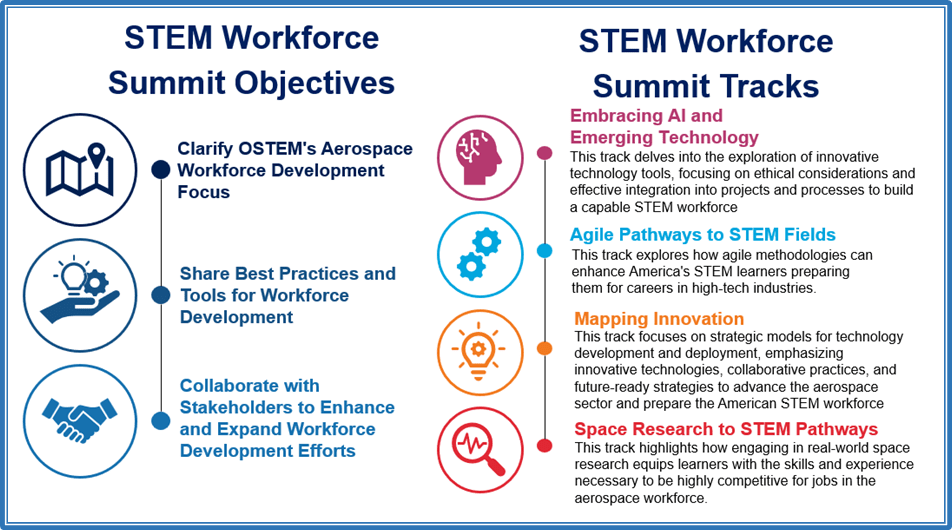 STEM Workforce Summit Objectives

Clarify OSTEM's Aerospace Workforce Development Focus

Share Best Practices and Tools for Workforce Development

Collaborate with Stakeholders to Enhance and Expand Workforce Development Efforts

STEM Workforce Summit Tracks

Embracing AI and Emerging Technology
This track delves into the exploration of innovative technology tools, focusing on ethical considerations and effective integration into projects and processes to build a capable STEM workforce

Agile Pathways to STEM Fields
This track explores how agile methodologies can enhance America's STEM learners preparing them for careers in high-tech industries.

Mapping Innovation
This track focuses on strategic models for technology development and deployment, emphasizing innovative technologies, collaborative practices, and future-ready strategies to advance the aerospace sector and prepare the American STEM workforce

Space Research to STEM Pathways
This track highlights how engaging in real-world space research equips learners with the skills and experience necessary to be highly competitive for jobs in the aerospace workforce.